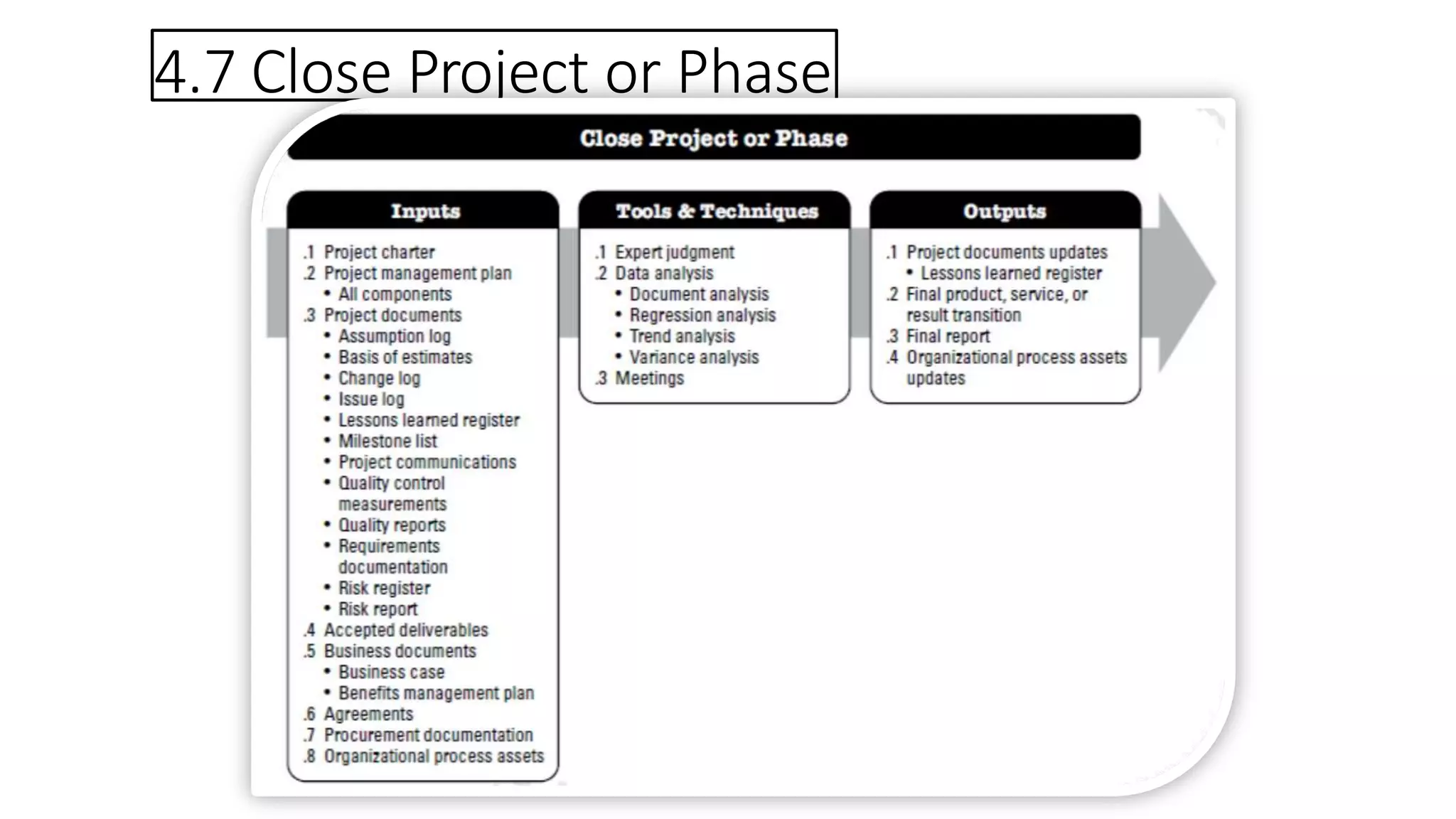 4.7 Close Project or Phase

Close Project or Phase

Inputs

.1 Project charter
.2 Project management plan
• All components
.3 Project documents
• Assumption log
• Basis of estimates
• Change log
• Issue log
• Lessons learned register
• Milestone list
• Project communications
• Quality control measurements
• Quality reports
• Requirements documentation
• Risk register
• Risk report
.4 Accepted deliverables
.5 Business documents
• Business case
• Benefits management plan
.6 Agreements
.7 Procurement documentation
.8 Organizational process assets

Tools & Techniques

.1 Expert judgment
.2 Data analysis
• Document analysis
• Regression analysis
• Trend analysis
• Variance analysis
.3 Meetings

Outputs

.1 Project documents updates
• Lessons learned register
.2 Final product, service, or result transition
.3 Final report
.4 Organizational process assets updates